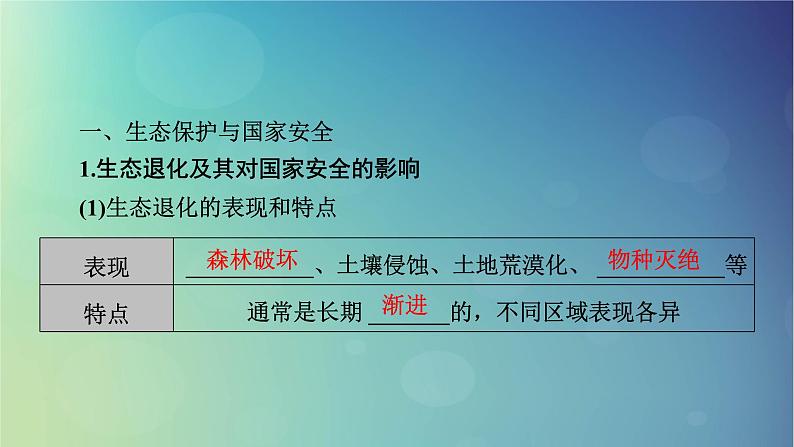 一、生态保护与国家安全

1.生态退化及其对国家安全的影响

(1)生态退化的表现和特点

| 表现 | 森林破坏、土壤侵蚀、土地荒漠化、物种灭绝等 |
|---|---|
| 特点 | 通常是长期渐进的，不同区域表现各异 |